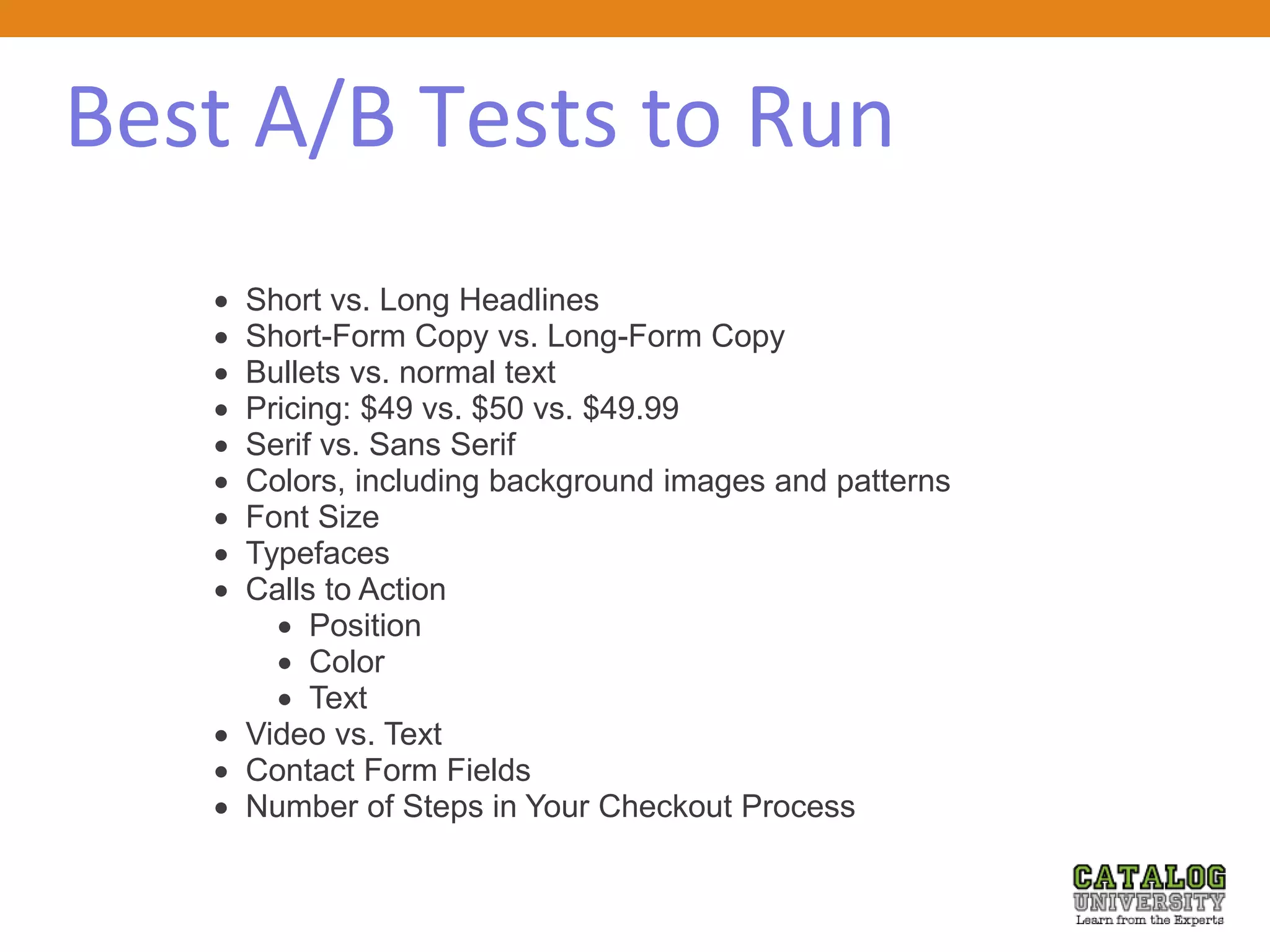 Best A/B Tests to Run

- Short vs. Long Headlines
- Short-Form Copy vs. Long-Form Copy
- Bullets vs. normal text
- Pricing: \$49 vs. \$50 vs. \$49.99
- Serif vs. Sans Serif
- Colors, including background images and patterns
- Font Size
- Typefaces
- Calls to Action
  - Position
  - Color
  - Text
- Video vs. Text
- Contact Form Fields
- Number of Steps in Your Checkout Process

CATALOG
UNIVERSITY
Learn from the Experts